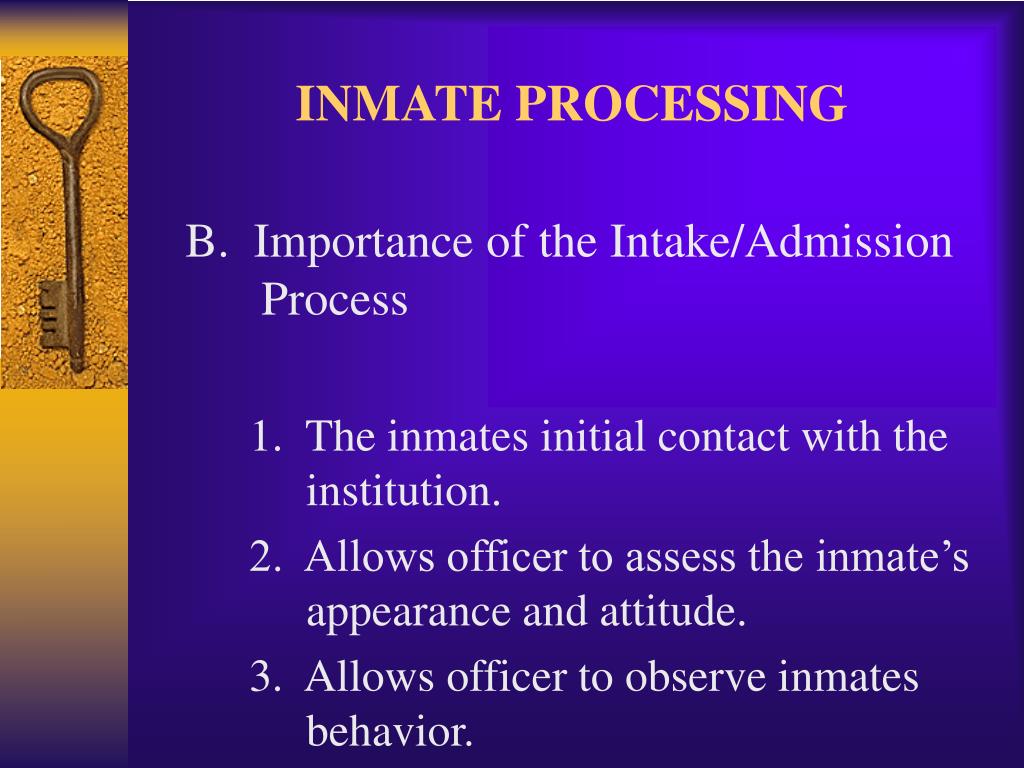 INMATE PROCESSING

B. Importance of the Intake/Admission Process

1. The inmates initial contact with the institution.

2. Allows officer to assess the inmate’s appearance and attitude.

3. Allows officer to observe inmates behavior.